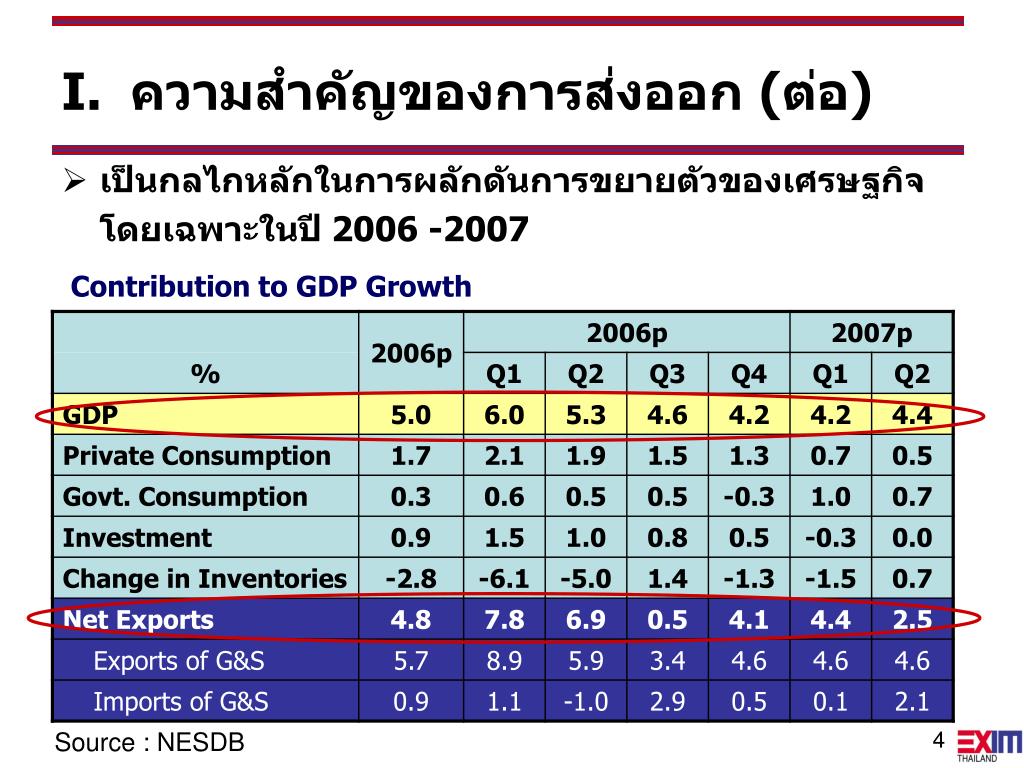 I. ความสำคัญของการส่งออก (ต่อ)

➢ เป็นกลไกหลักในการผลักดันการขยายตัวของเศรษฐกิจ โดยเฉพาะในปี 2006 -2007

Contribution to GDP Growth

| % | 2006p | 2006p Q1 | 2006p Q2 | 2006p Q3 | 2006p Q4 | 2007p Q1 | 2007p Q2 |
|---|---|---|---|---|---|---|---|
| GDP | 5.0 | 6.0 | 5.3 | 4.6 | 4.2 | 4.2 | 4.4 |
| Private Consumption | 1.7 | 2.1 | 1.9 | 1.5 | 1.3 | 0.7 | 0.5 |
| Govt. Consumption | 0.3 | 0.6 | 0.5 | 0.5 | -0.3 | 1.0 | 0.7 |
| Investment | 0.9 | 1.5 | 1.0 | 0.8 | 0.5 | -0.3 | 0.0 |
| Change in Inventories | -2.8 | -6.1 | -5.0 | 1.4 | -1.3 | -1.5 | 0.7 |
| Net Exports | 4.8 | 7.8 | 6.9 | 0.5 | 4.1 | 4.4 | 2.5 |
| Exports of G&S | 5.7 | 8.9 | 5.9 | 3.4 | 4.6 | 4.6 | 4.6 |
| Imports of G&S | 0.9 | 1.1 | -1.0 | 2.9 | 0.5 | 0.1 | 2.1 |

Source : NESDB

4

EXIM THAILAND